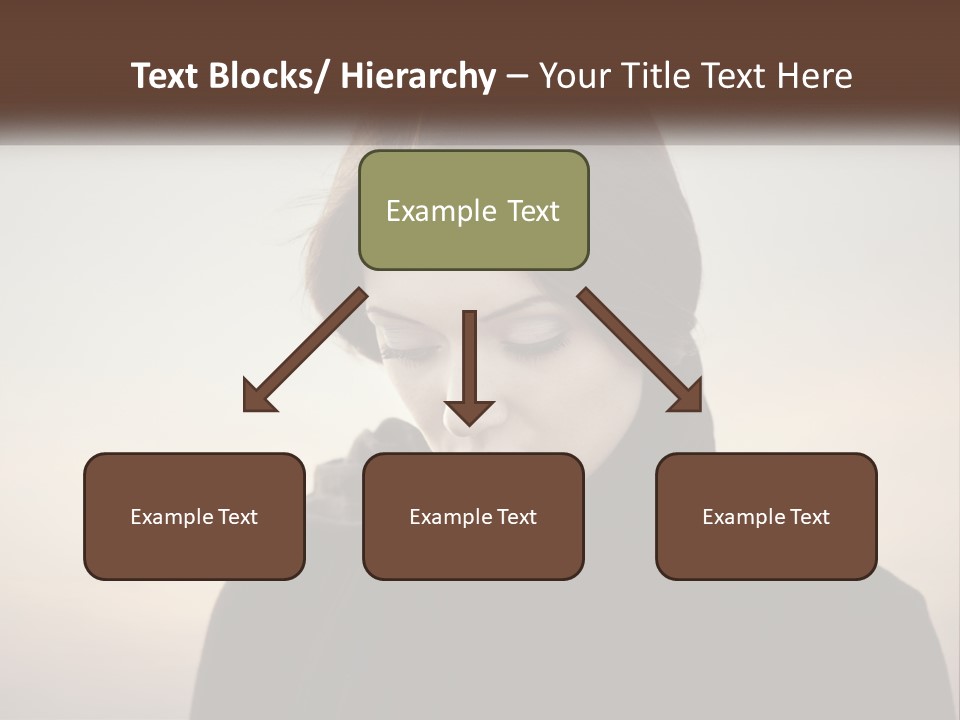 Text Blocks/ Hierarchy – Your Title Text Here

Example Text

Example Text

Example Text

Example Text